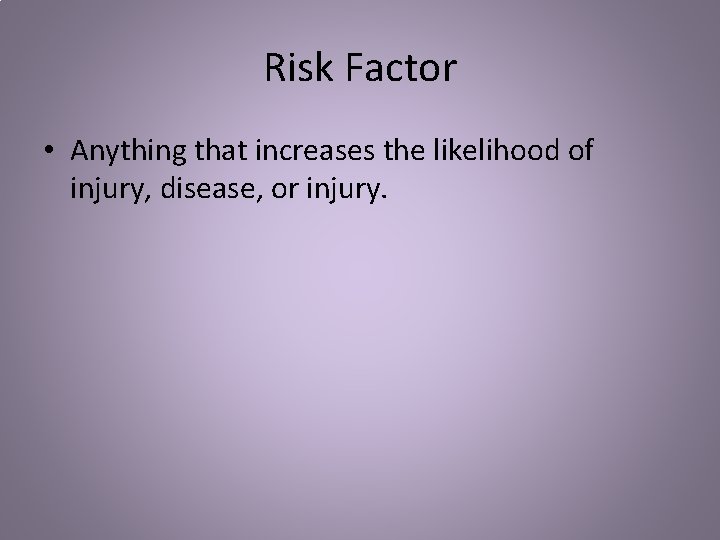 Risk Factor

• Anything that increases the likelihood of injury, disease, or injury.